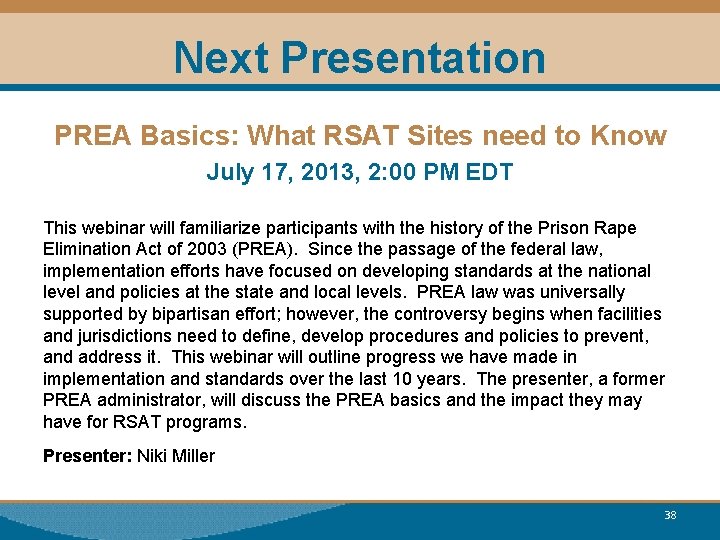 Next Presentation

PREA Basics: What RSAT Sites need to Know

July 17, 2013, 2:00 PM EDT

This webinar will familiarize participants with the history of the Prison Rape Elimination Act of 2003 (PREA). Since the passage of the federal law, implementation efforts have focused on developing standards at the national level and policies at the state and local levels. PREA law was universally supported by bipartisan effort; however, the controversy begins when facilities and jurisdictions need to define, develop procedures and policies to prevent, and address it. This webinar will outline progress we have made in implementation and standards over the last 10 years. The presenter, a former PREA administrator, will discuss the PREA basics and the impact they may have for RSAT programs.

Presenter: Niki Miller

38